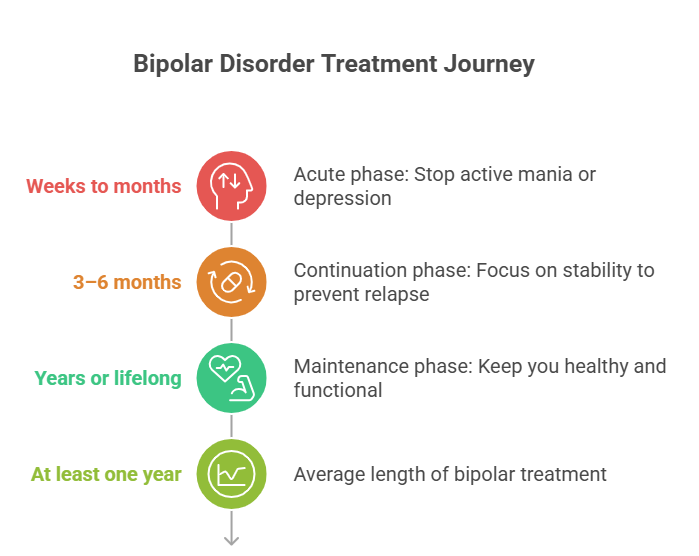 Bipolar Disorder Treatment Journey

Weeks to months

Acute phase: Stop active mania or depression

3–6 months

Continuation phase: Focus on stability to prevent relapse

Years or lifelong

Maintenance phase: Keep you healthy and functional

At least one year

Average length of bipolar treatment